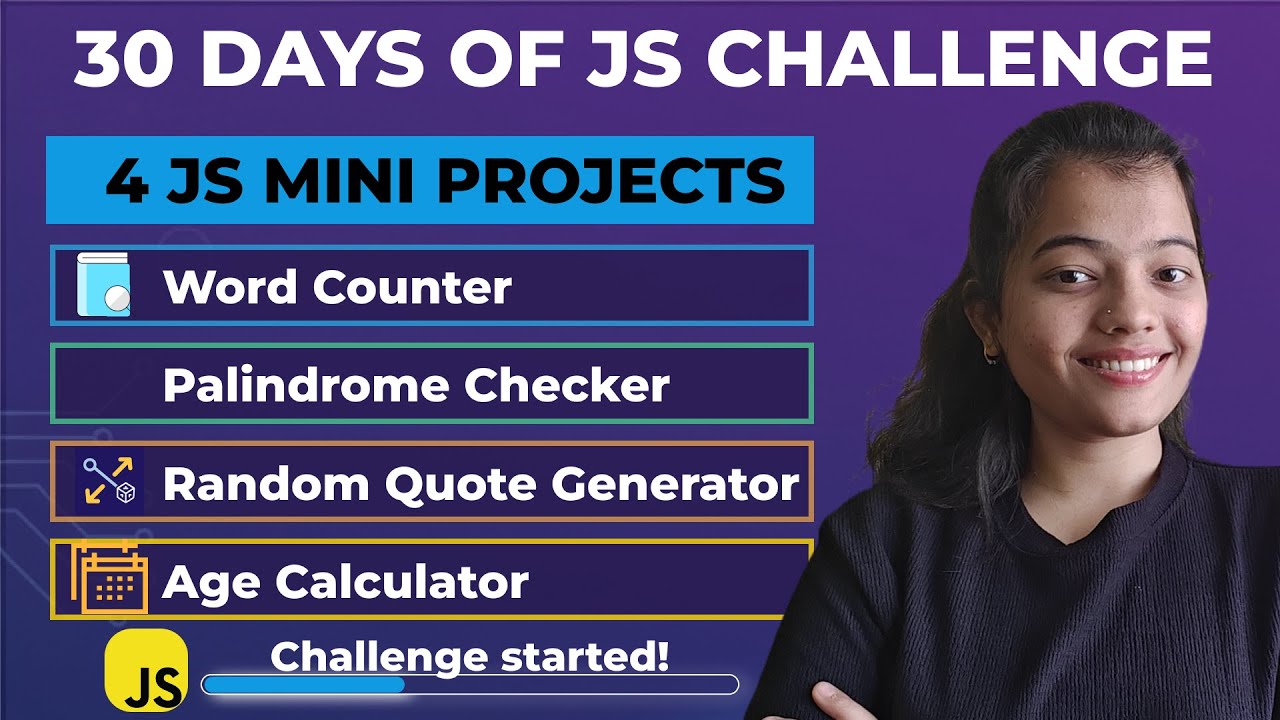 30 DAYS OF JS CHALLENGE

4 JS MINI PROJECTS

Word Counter

Palindrome Checker

Random Quote Generator

Age Calculator

JS

Challenge started!